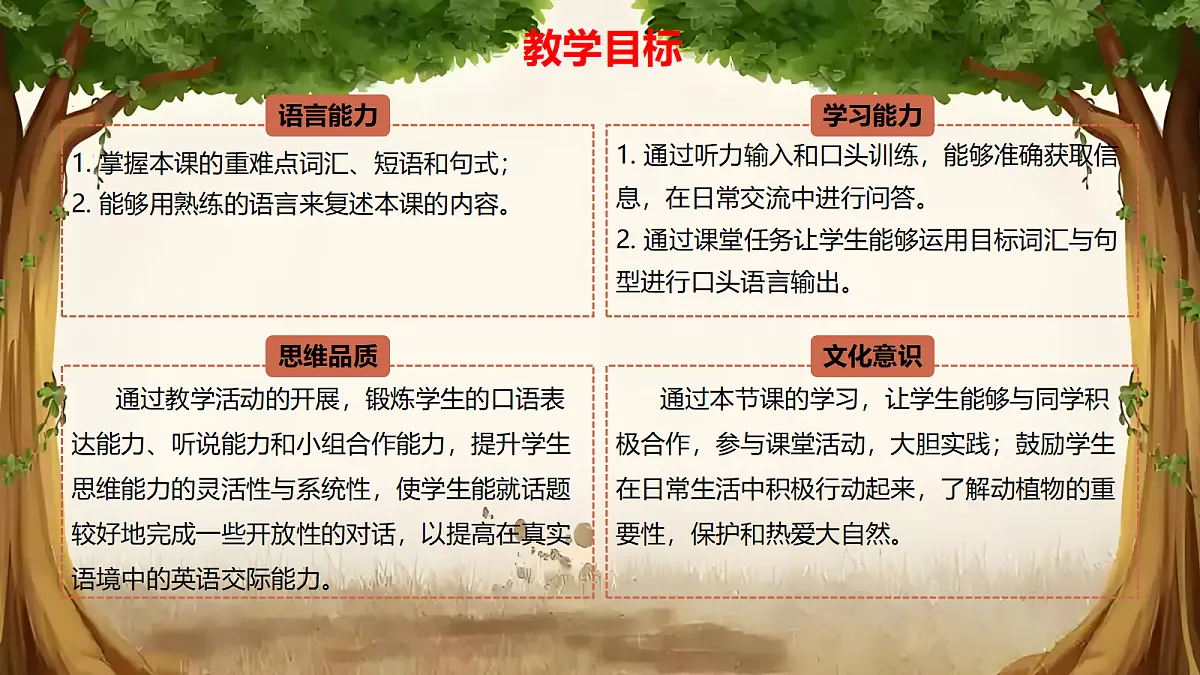 教学目标

语言能力

1. 掌握本课的重难点词汇、短语和句式；
2. 能够用熟练的语言来复述本课的内容。

学习能力

1. 通过听力输入和口头训练，能够准确获取信息，在日常交流中进行问答。
2. 通过课堂任务让学生能够运用目标词汇与句型进行口头语言输出。

思维品质

通过教学活动的开展，锻炼学生的口语表达能力、听说能力和小组合作能力，提升学生思维能力的灵活性与系统性，使学生能就话题较好地完成一些开放性的对话，以提高在真实语境中的英语交际能力。

文化意识

通过本节课的学习，让学生能够与同学积极合作，参与课堂活动，大胆实践；鼓励学生在日常生活中积极行动起来，了解动植物的重要性，保护和热爱大自然。